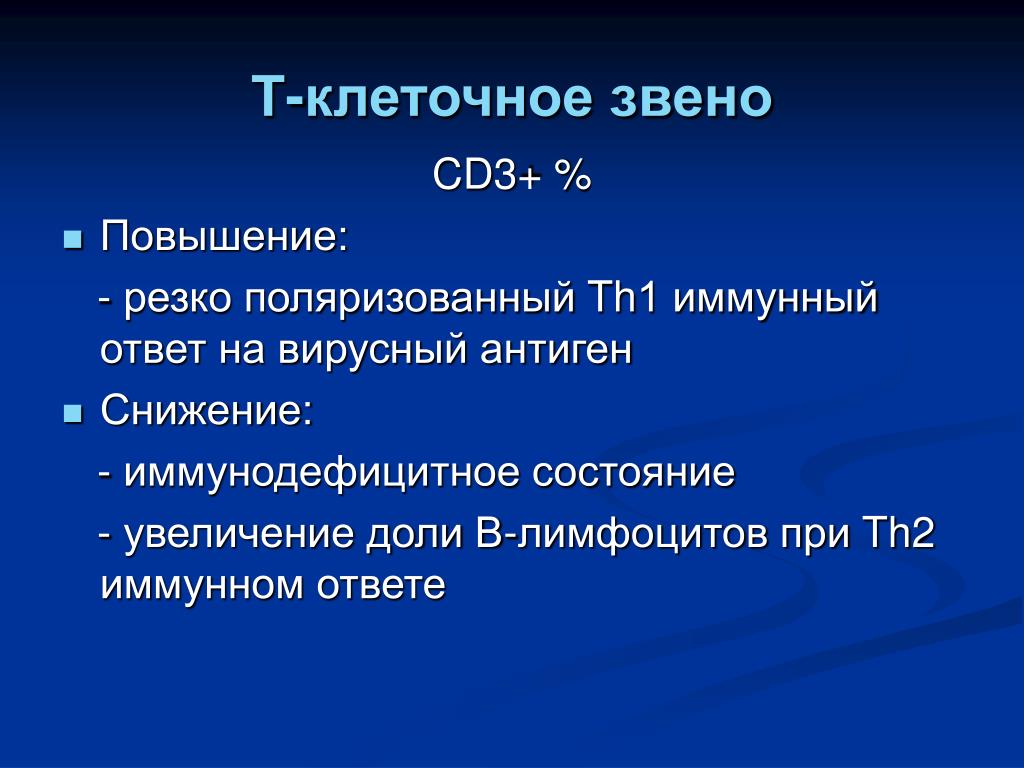 Т-клеточное звено

CD3+ %

Повышение:

- резко поляризованный Th1 иммунный ответ на вирусный антиген

Снижение:

- иммунодефицитное состояние

- увеличение доли В-лимфоцитов при Th2 иммунном ответе